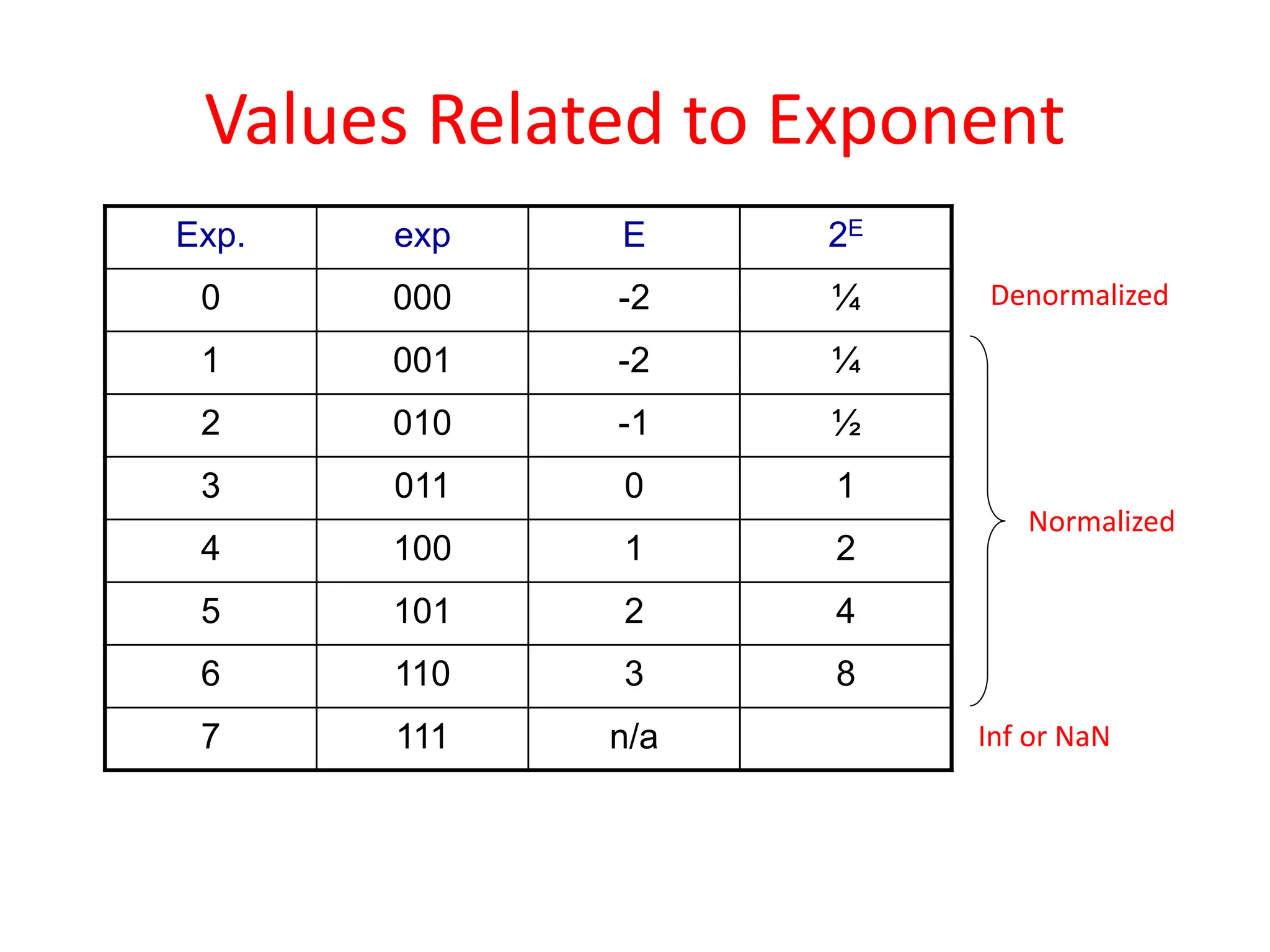 Values Related to Exponent

| Exp. | exp | E | $2^E$ |
|---|---|---|---|
| 0 | 000 | -2 | ¼ |
| 1 | 001 | -2 | ¼ |
| 2 | 010 | -1 | ½ |
| 3 | 011 | 0 | 1 |
| 4 | 100 | 1 | 2 |
| 5 | 101 | 2 | 4 |
| 6 | 110 | 3 | 8 |
| 7 | 111 | n/a | |

Denormalized

Normalized

Inf or NaN